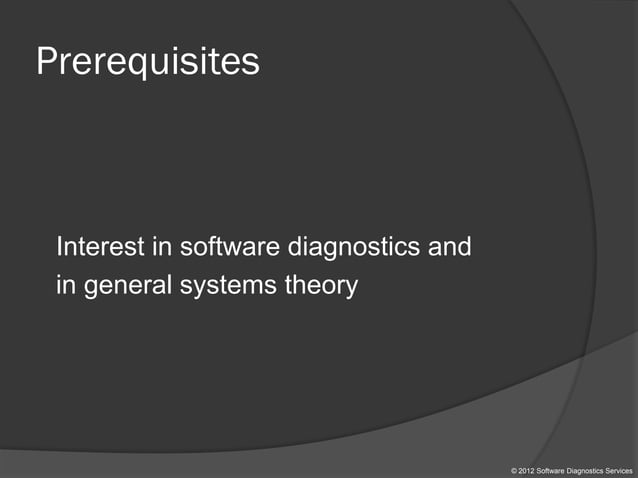 Prerequisites

Interest in software diagnostics and in general systems theory

© 2012 Software Diagnostics Services